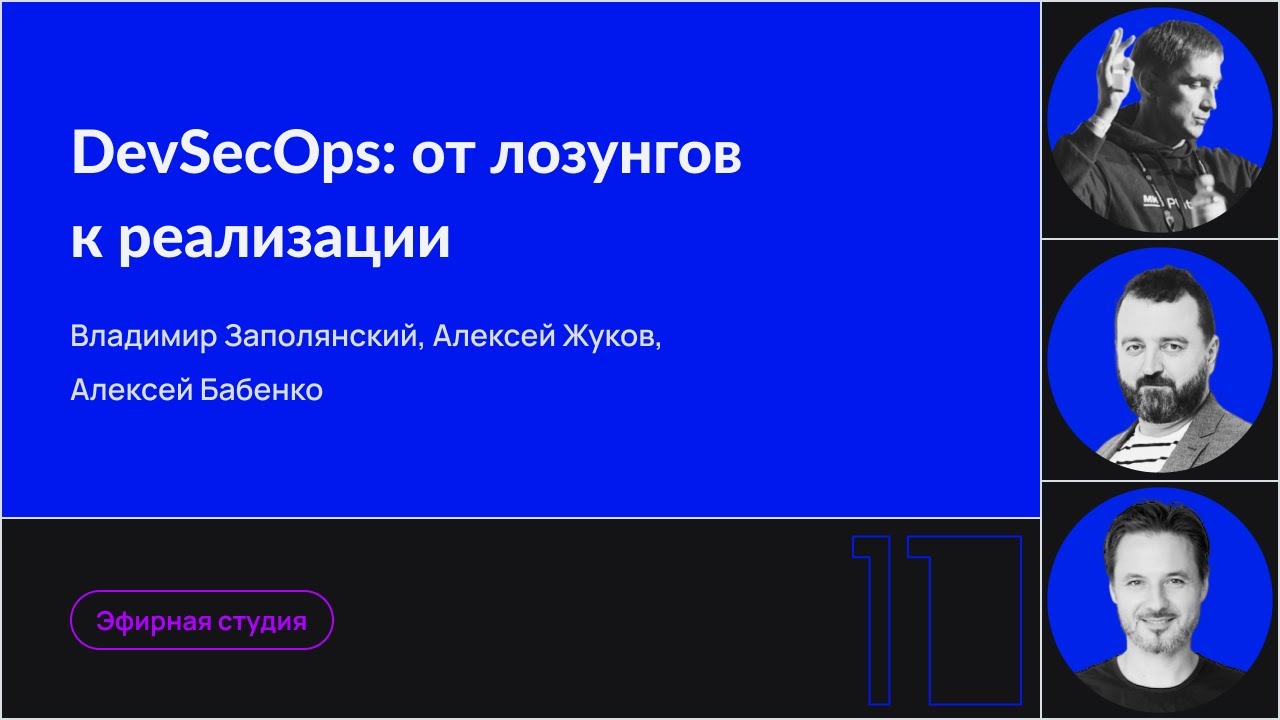 DevSecOps: от лозунгов к реализации

Владимир Заполянский, Алексей Жуков, Алексей Бабенко

Эфирная студия

11